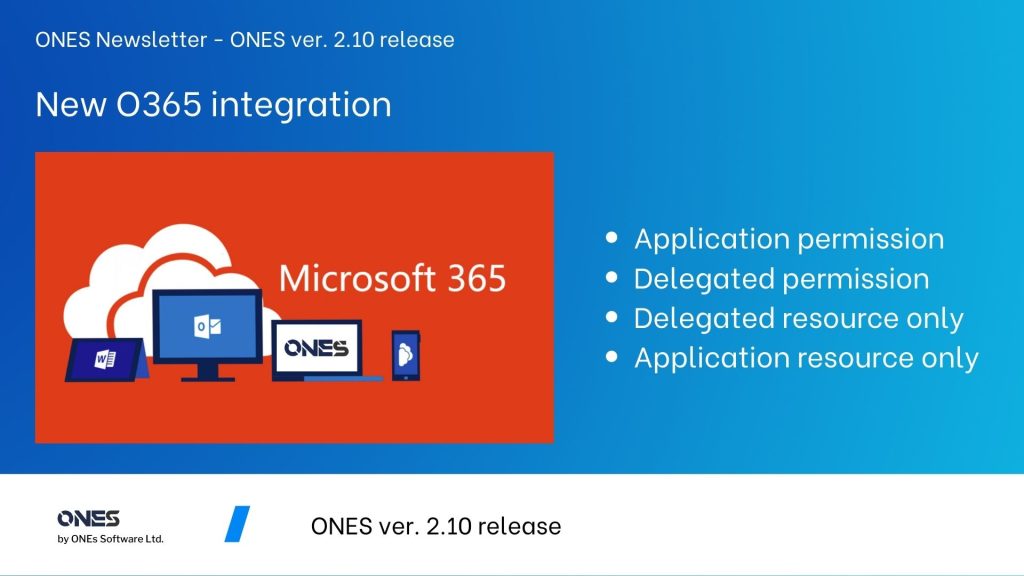 ONES Newsletter - ONES ver. 2.10 release

New O365 integration

Microsoft 365

ONES

- Application permission
- Delegated permission
- Delegated resource only
- Application resource only

ONES
by ONEs Software Ltd.

ONES ver. 2.10 release